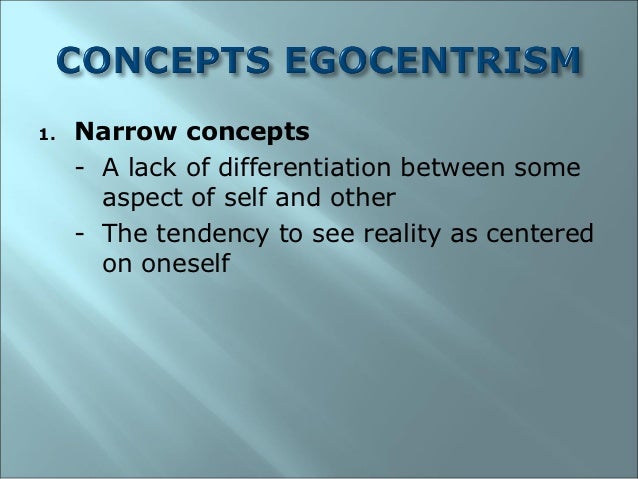 CONCEPTS EGOCENTRISM

1. Narrow concepts
- A lack of differentiation between some aspect of self and other
- The tendency to see reality as centered on oneself